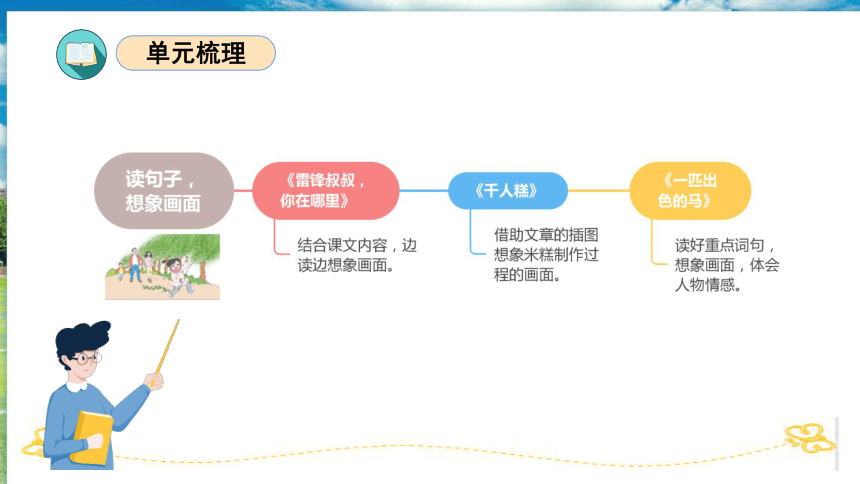 单元梳理

读句子，想象画面

《雷锋叔叔，你在哪里》

结合课文内容，边读边想象画面。

《千人糕》

借助文章的插图想象米糕制作过程的画面。

《一匹出色的马》

读好重点词句，想象画面，体会人物情感。